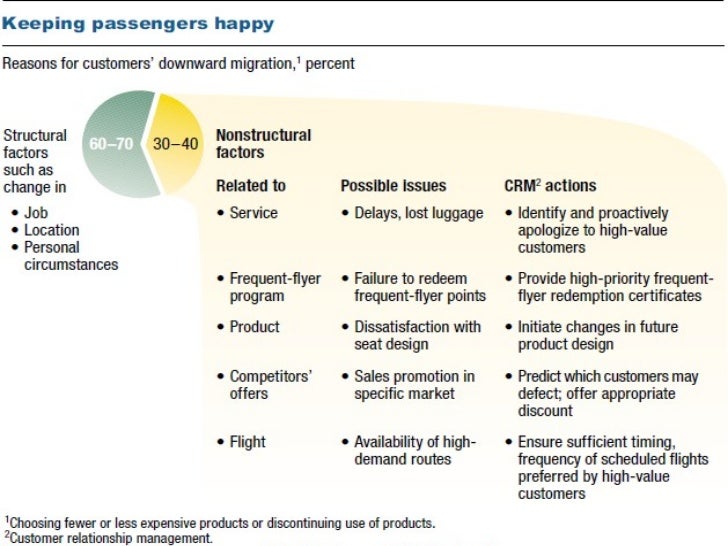 Keeping passengers happy

Reasons for customers' downward migration,$^1$ percent

Structural factors such as change in
• Job
• Location
• Personal circumstances

60–70

30–40

Nonstructural factors

| Related to | Possible issues | CRM$^2$ actions |
|---|---|---|
| • Service | • Delays, lost luggage | • Identify and proactively apologize to high-value customers |
| • Frequent-flyer program | • Failure to redeem frequent-flyer points | • Provide high-priority frequent-flyer redemption certificates |
| • Product | • Dissatisfaction with seat design | • Initiate changes in future product design |
| • Competitors' offers | • Sales promotion in specific market | • Predict which customers may defect; offer appropriate discount |
| • Flight | • Availability of high-demand routes | • Ensure sufficient timing, frequency of scheduled flights preferred by high-value customers |

$^1$Choosing fewer or less expensive products or discontinuing use of products.
$^2$Customer relationship management.